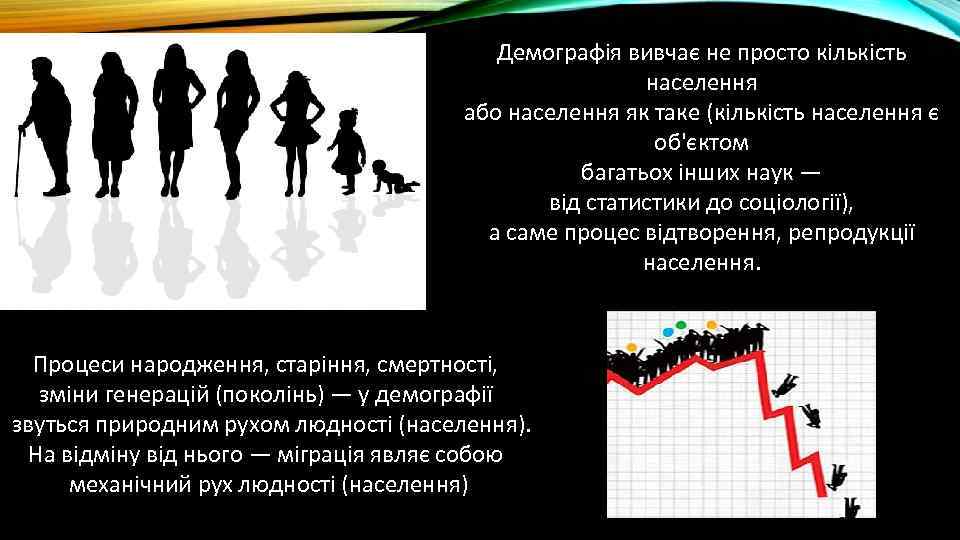 Демографія вивчає не просто кількість населення
або населення як таке (кількість населення є об'єктом
багатьох інших наук —
від статистики до соціології),
а саме процес відтворення, репродукції населення.

Процеси народження, старіння, смертності, зміни генерацій (поколінь) — у демографії звуться природним рухом людності (населення). На відміну від нього — міграція являє собою механічний рух людності (населення)